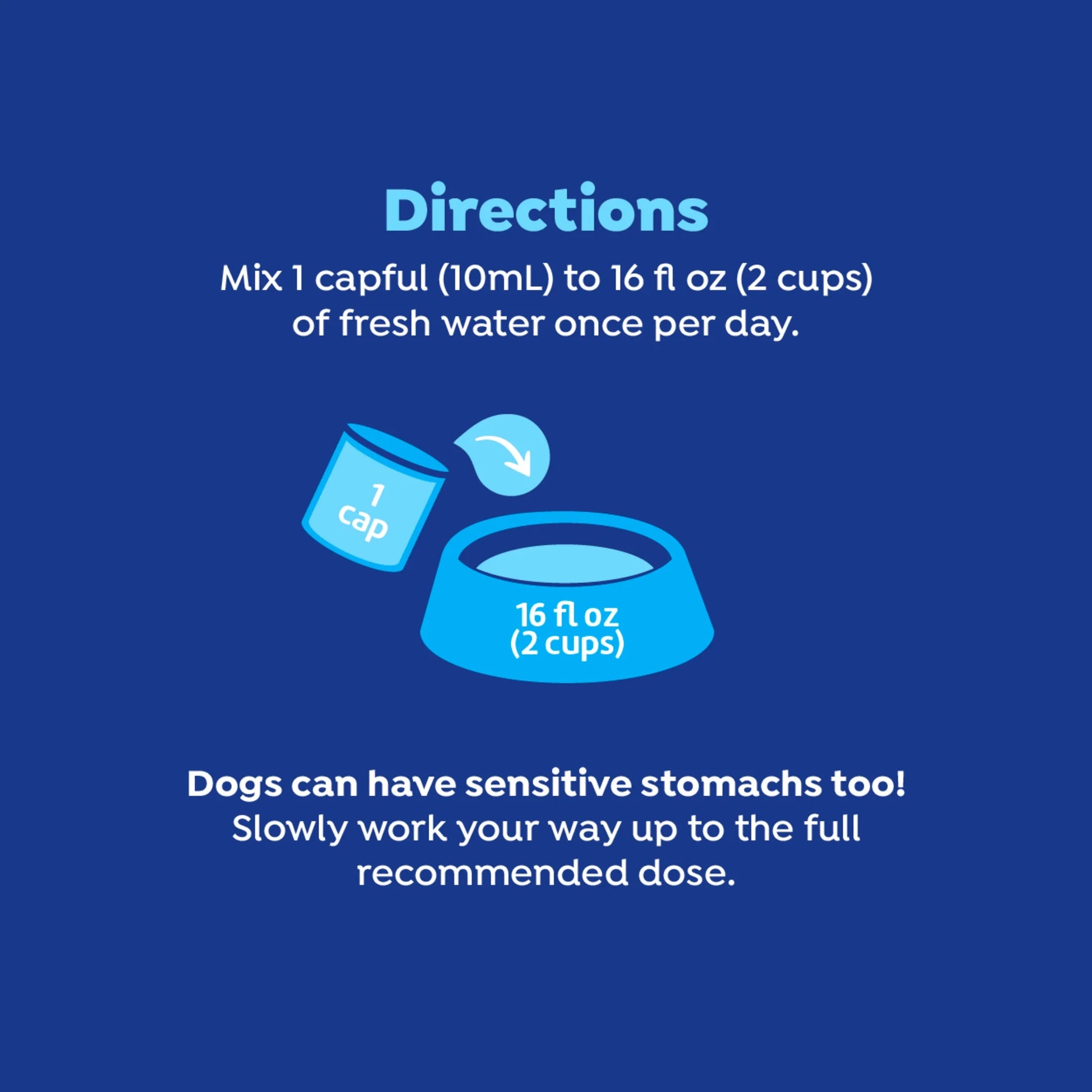 Directions

Mix 1 capful (10mL) to 16 fl oz (2 cups) of fresh water once per day.

1 cap

16 fl oz (2 cups)

Dogs can have sensitive stomachs too! Slowly work your way up to the full recommended dose.